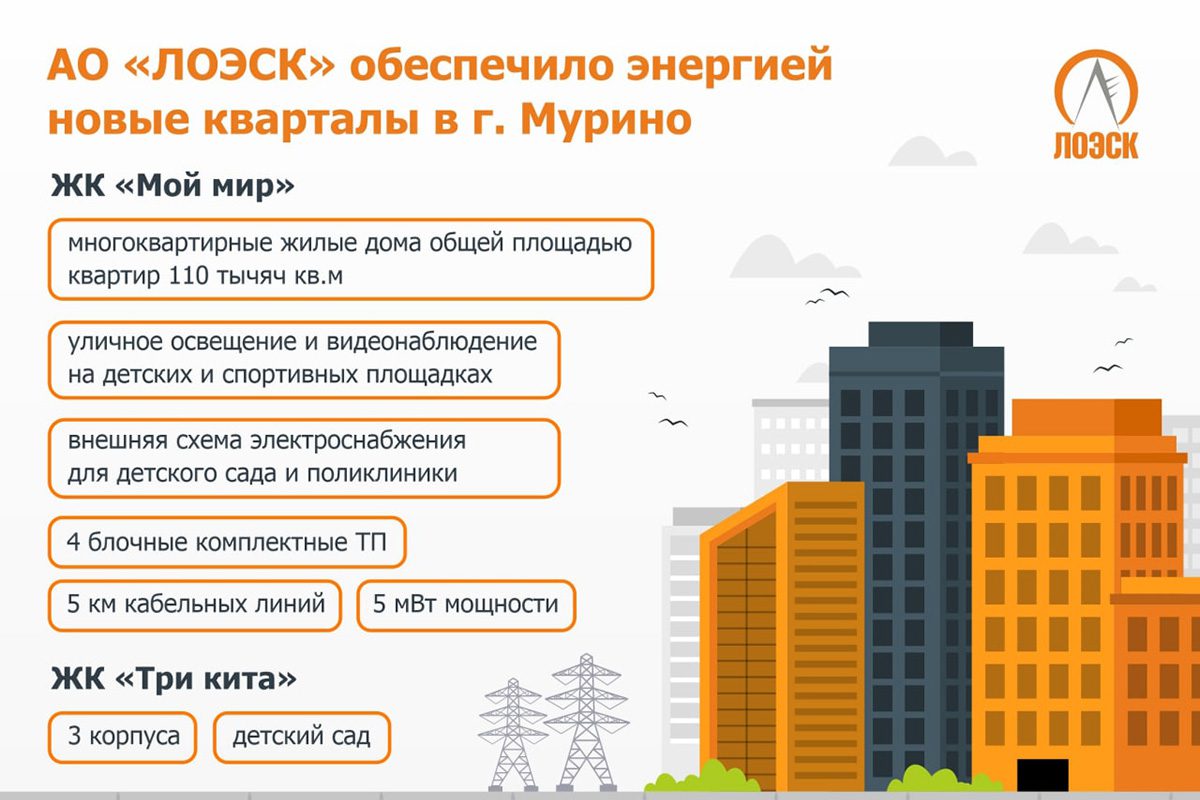 АО «ЛОЭСК» обеспечило энергией новые кварталы в г. Мурино

ЛОЭСК

ЖК «Мой мир»

многоквартирные жилые дома общей площадью квартир 110 тычяч кв.м

уличное освещение и видеонаблюдение на детских и спортивных площадках

внешняя схема электроснабжения для детского сада и поликлиники

4 блочные комплектные ТП

5 км кабельных линий

5 мВт мощности

ЖК «Три кита»

3 корпуса

детский сад